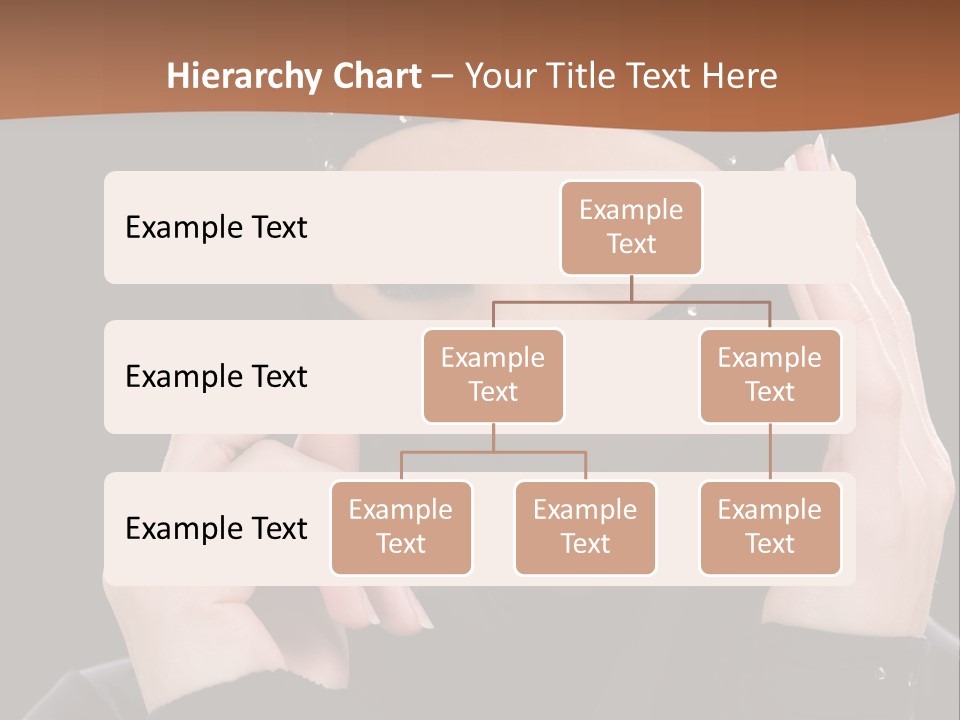 Hierarchy Chart – Your Title Text Here

Example Text

Example Text

Example Text

Example Text

Example Text

Example Text

Example Text

Example Text

Example Text